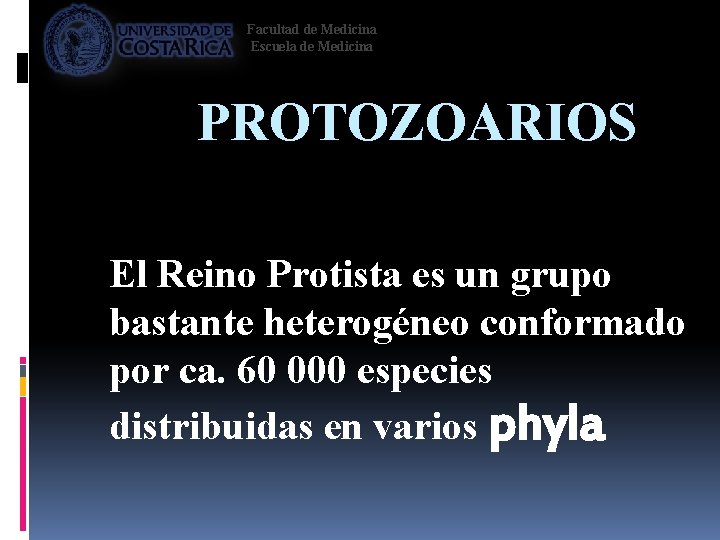 UNIVERSIDAD DE COSTA RICA

Facultad de Medicina
Escuela de Medicina

PROTOZOARIOS

El Reino Protista es un grupo bastante heterogéneo conformado por ca. 60 000 especies distribuidas en varios phyla